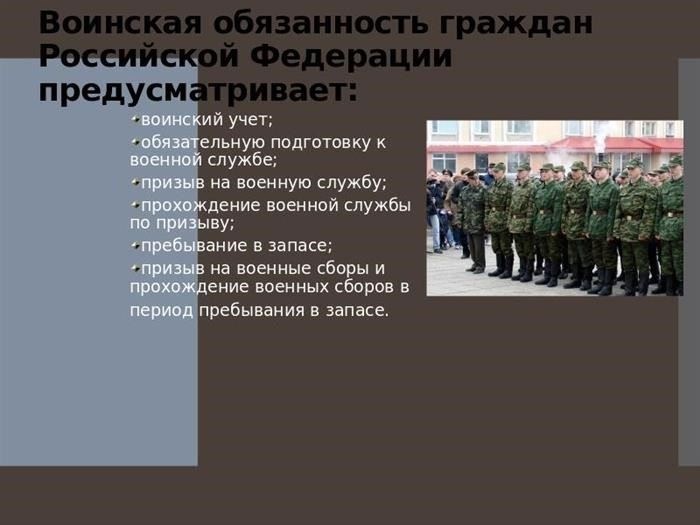 Воинская обязанность граждан Российской Федерации предусматривает:

воинский учет;

обязательную подготовку к военной службе;

призыв на военную службу;

прохождение военной службы по призыву;

пребывание в запасе;

призыв на военные сборы и прохождение военных сборов в период пребывания в запасе.